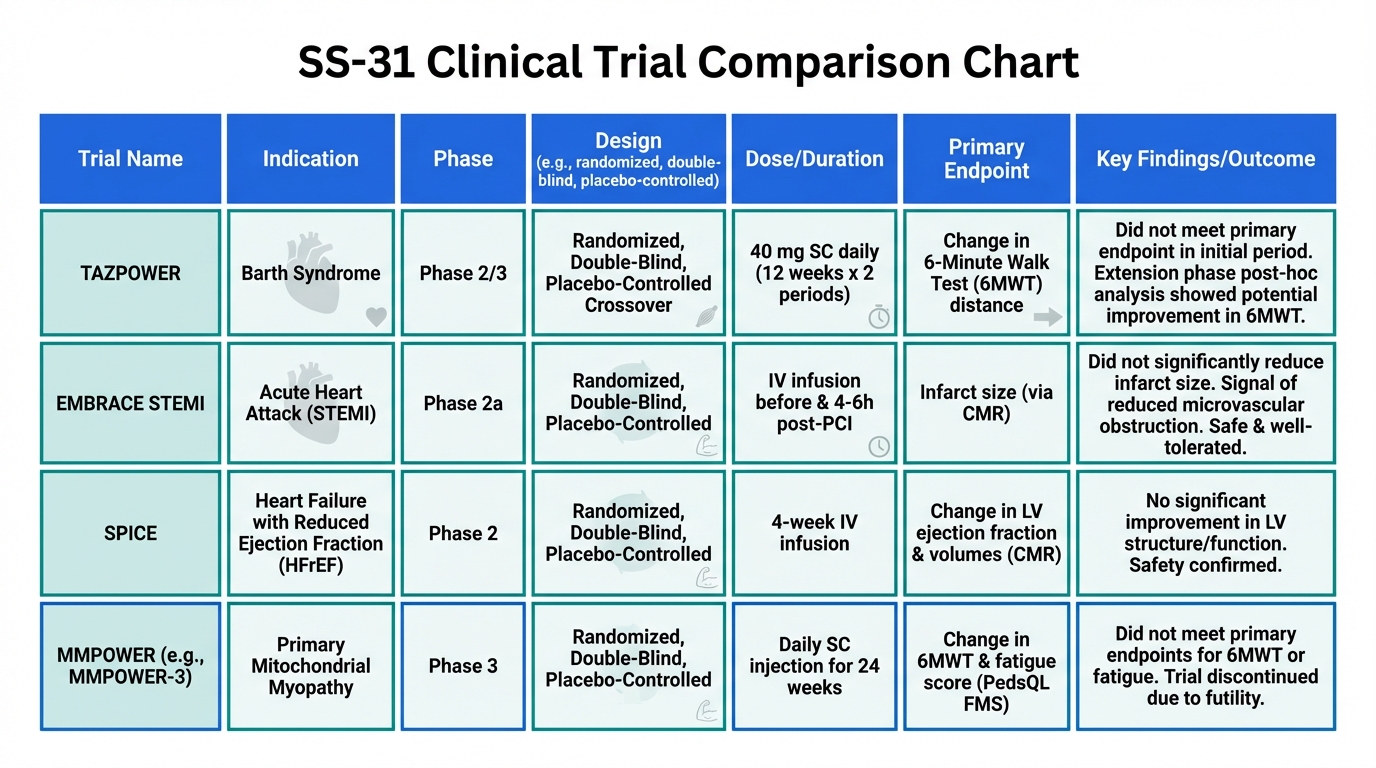 SS-31 Clinical Trial Comparison Chart

| Trial Name | Indication | Phase | Design (e.g., randomized, double-blind, placebo-controlled) | Dose/Duration | Primary Endpoint | Key Findings/Outcome |
|---|---|---|---|---|---|---|
| TAZPOWER | Barth Syndrome | Phase 2/3 | Randomized, Double-Blind, Placebo-Controlled Crossover | 40 mg SC daily (12 weeks x 2 periods) | Change in 6-Minute Walk Test (6MWT) distance | Did not meet primary endpoint in initial period. Extension phase post-hoc analysis showed potential improvement in 6MWT. |
| EMBRACE STEMI | Acute Heart Attack (STEMI) | Phase 2a | Randomized, Double-Blind, Placebo-Controlled | IV infusion before & 4-6h post-PCI | Infarct size (via CMR) | Did not significantly reduce infarct size. Signal of reduced microvascular obstruction. Safe & well-tolerated. |
| SPICE | Heart Failure with Reduced Ejection Fraction (HFrEF) | Phase 2 | Randomized, Double-Blind, Placebo-Controlled | 4-week IV infusion | Change in LV ejection fraction & volumes (CMR) | No significant improvement in LV structure/function. Safety confirmed. |
| MMPOWER (e.g., MMPOWER-3) | Primary Mitochondrial Myopathy | Phase 3 | Randomized, Double-Blind, Placebo-Controlled | Daily SC injection for 24 weeks | Change in 6MWT & fatigue score (PedsQL FMS) | Did not meet primary endpoints for 6MWT or fatigue. Trial discontinued due to futility. |